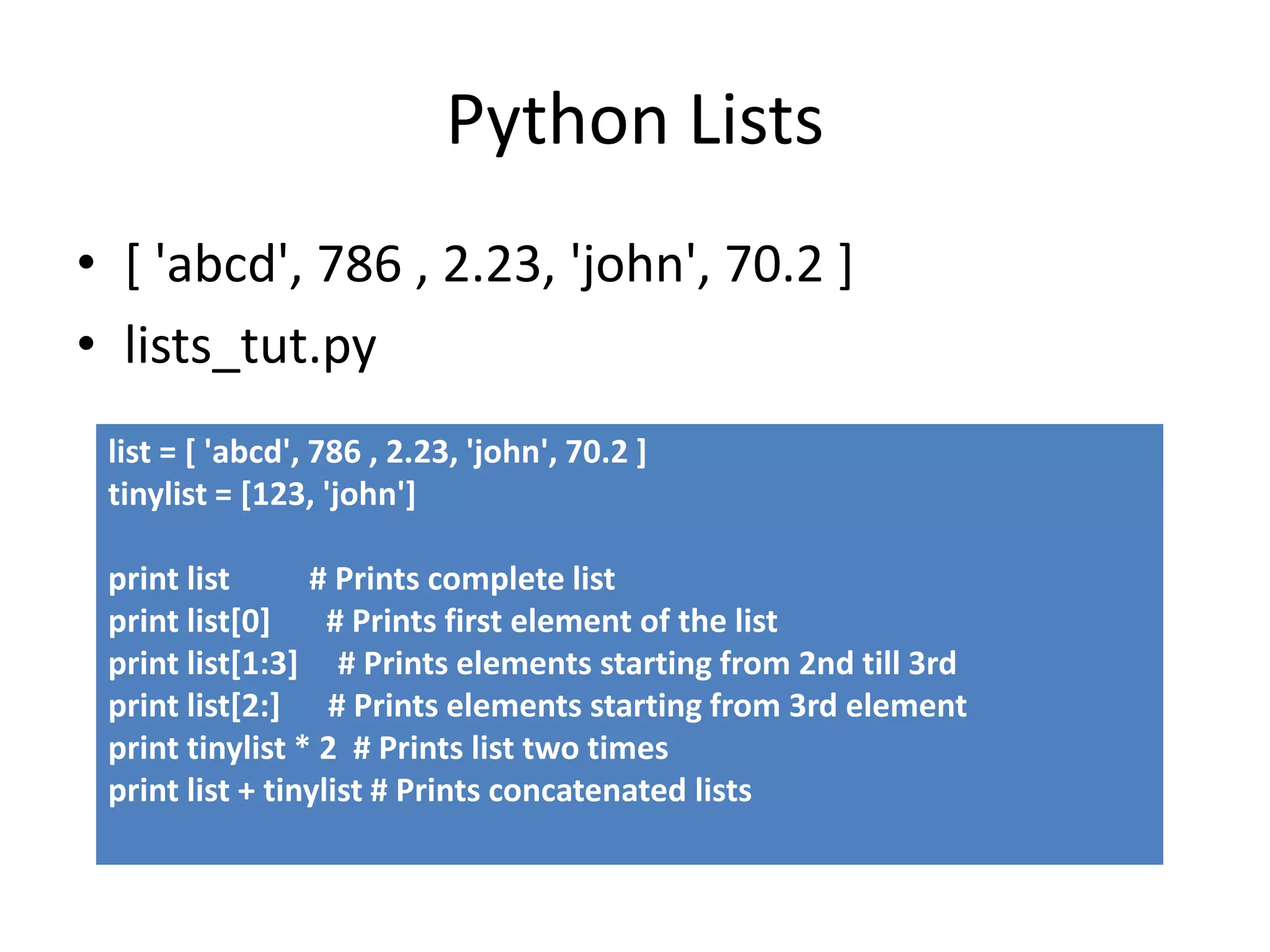 Python Lists

• [ 'abcd', 786 , 2.23, 'john', 70.2 ]
• lists_tut.py

list = [ 'abcd', 786 , 2.23, 'john', 70.2 ]
tinylist = [123, 'john']

print list # Prints complete list
print list[0] # Prints first element of the list
print list[1:3] # Prints elements starting from 2nd till 3rd
print list[2:] # Prints elements starting from 3rd element
print tinylist * 2 # Prints list two times
print list + tinylist # Prints concatenated lists